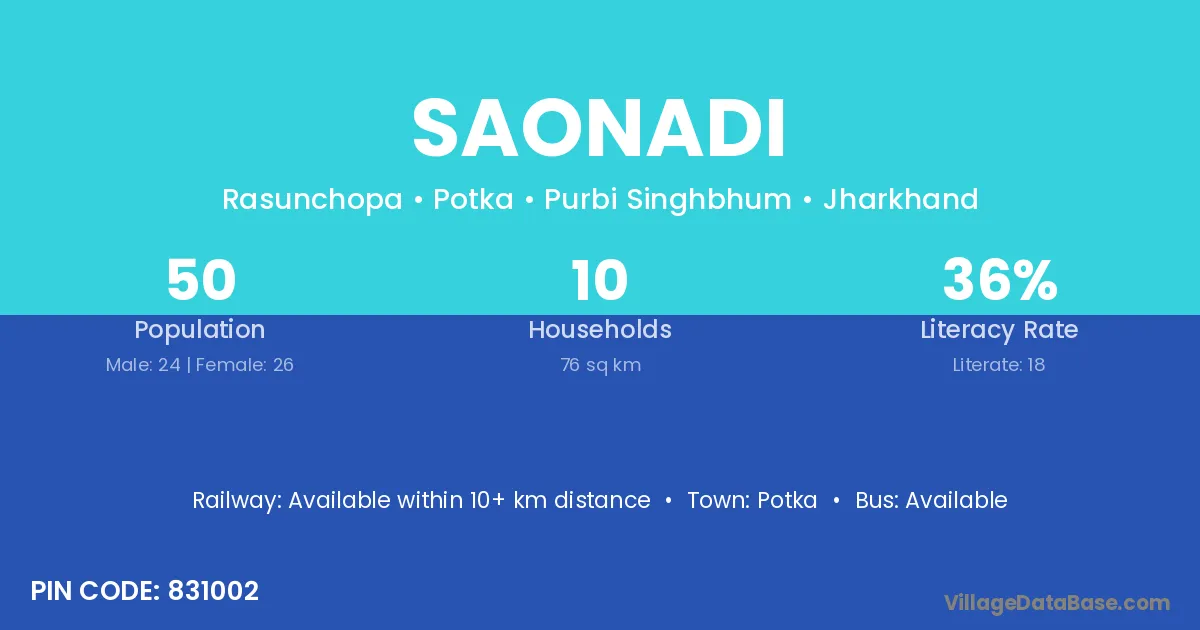 SAONADI

Rasunchopa • Potka • Purbi Singhbhum • Jharkhand

50
Population
Male: 24 | Female: 26

10
Households
76 sq km

36%
Literacy Rate
Literate: 18

Railway: Available within 10+ km distance • Town: Potka • Bus: Available

PIN CODE: 831002

VillageDataBase.com